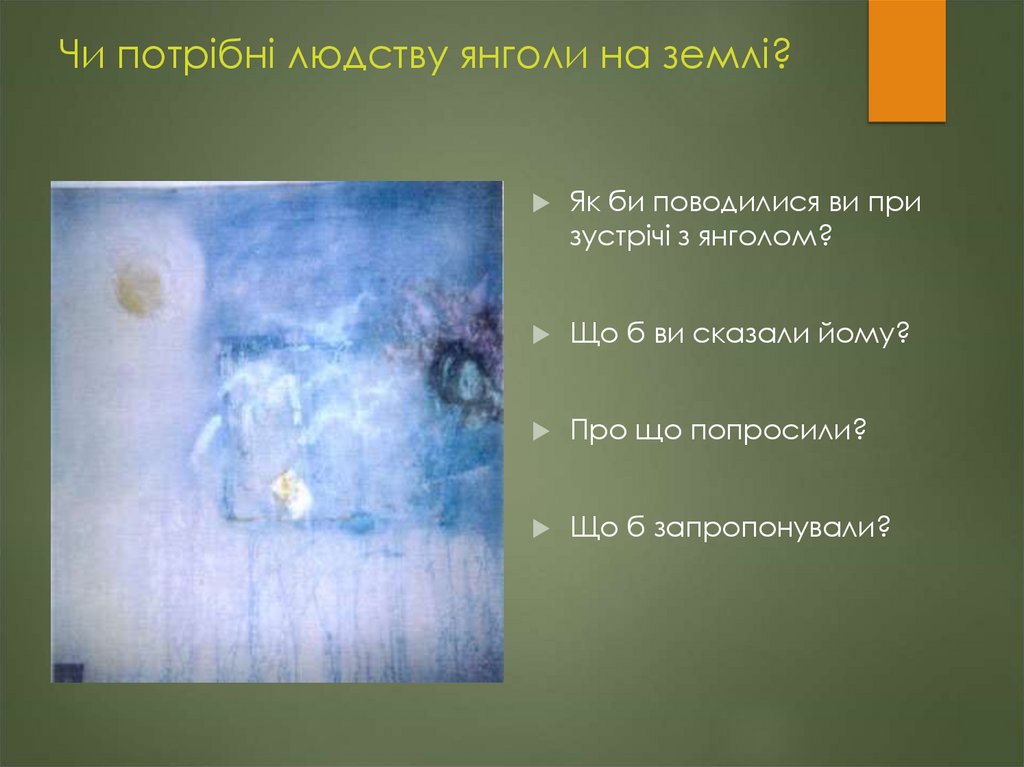 Чи потрібні людству янголи на землі?

Як би поводилися ви при зустрічі з янголом?

Що б ви сказали йому?

Про що попросили?

Що б запропонували?